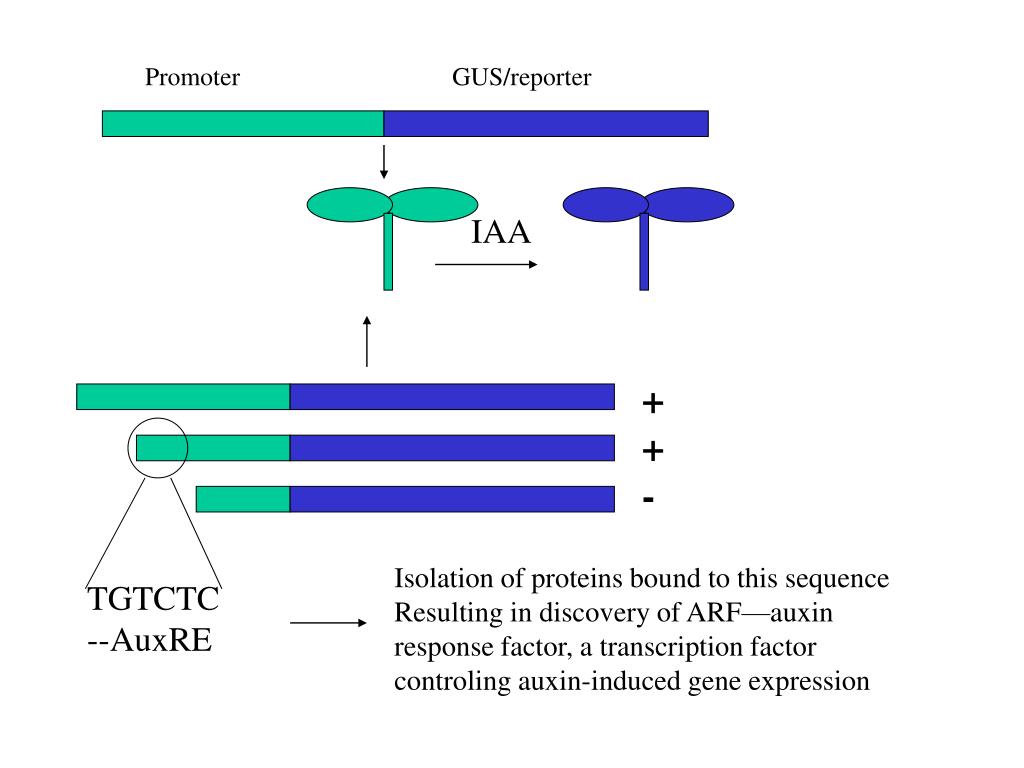 Promoter

GUS/reporter

IAA

+

+

-

TGTCTC
--AuxRE

Isolation of proteins bound to this sequence Resulting in discovery of ARF—auxin response factor, a transcription factor controling auxin-induced gene expression